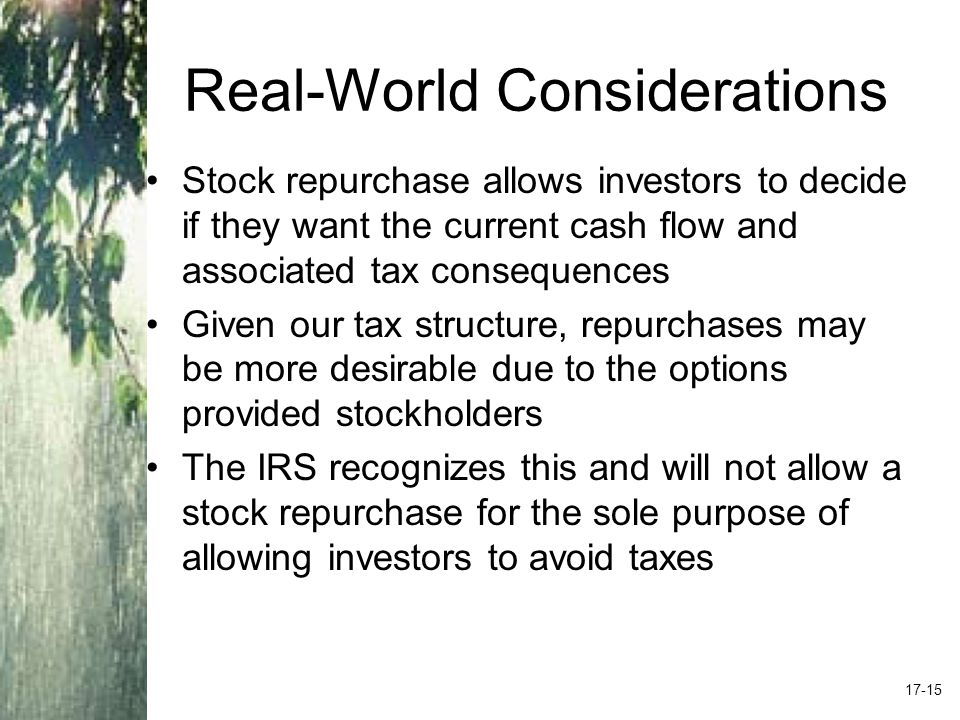 Real-World Considerations

• Stock repurchase allows investors to decide if they want the current cash flow and associated tax consequences
• Given our tax structure, repurchases may be more desirable due to the options provided stockholders
• The IRS recognizes this and will not allow a stock repurchase for the sole purpose of allowing investors to avoid taxes

17-15